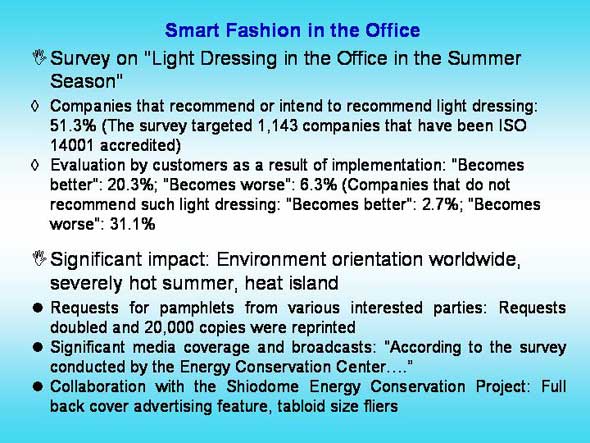 Smart Fashion in the Office

Survey on "Light Dressing in the Office in the Summer Season"

◊ Companies that recommend or intend to recommend light dressing: 51.3% (The survey targeted 1,143 companies that have been ISO 14001 accredited)

◊ Evaluation by customers as a result of implementation: "Becomes better": 20.3%; "Becomes worse": 6.3% (Companies that do not recommend such light dressing: "Becomes better": 2.7%; "Becomes worse": 31.1%

Significant impact: Environment orientation worldwide, severely hot summer, heat island

● Requests for pamphlets from various interested parties: Requests doubled and 20,000 copies were reprinted

● Significant media coverage and broadcasts: "According to the survey conducted by the Energy Conservation Center…."

● Collaboration with the Shiodome Energy Conservation Project: Full back cover advertising feature, tabloid size fliers